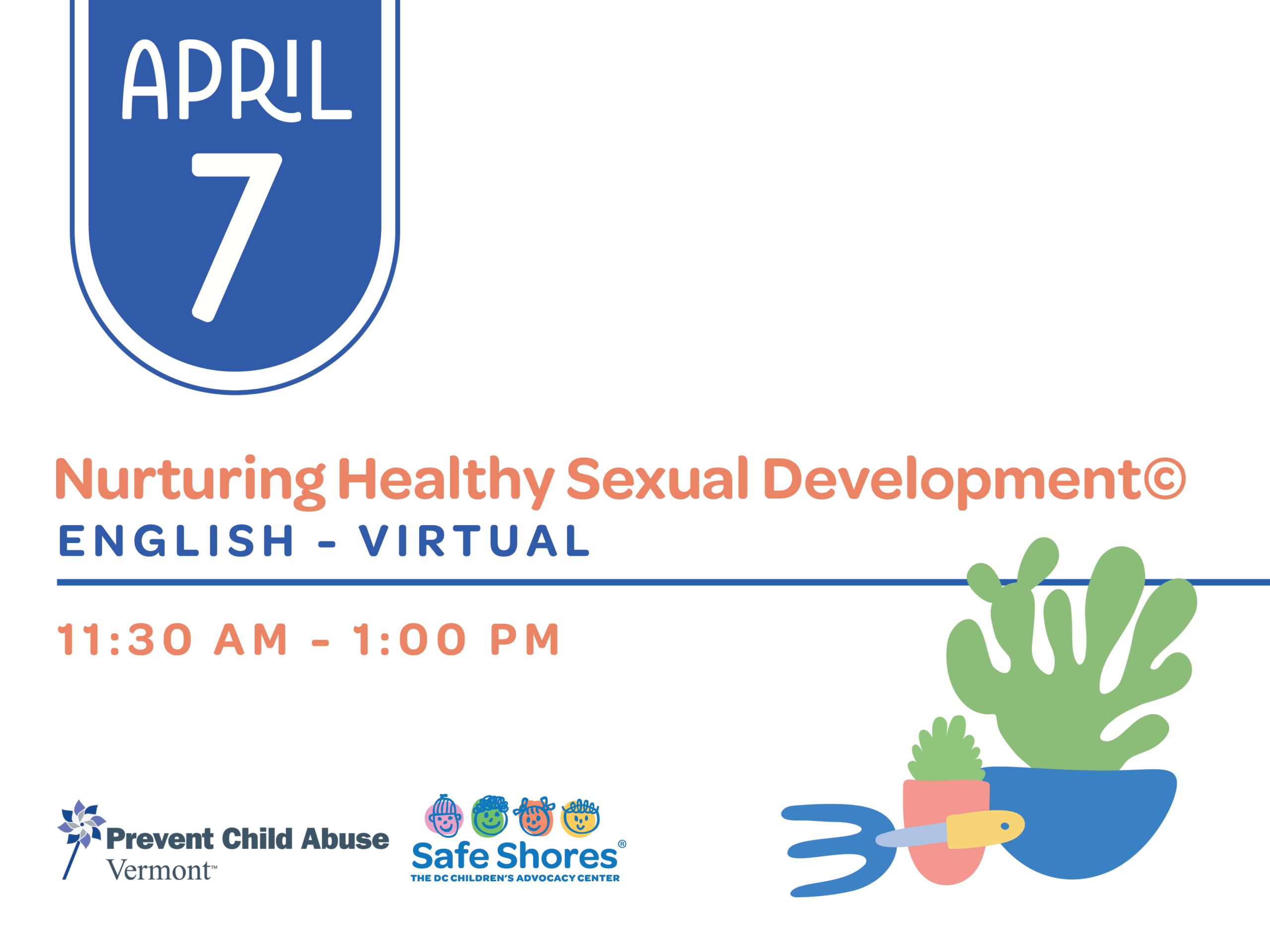 APRIL
7

Nurturing Healthy Sexual Development©
ENGLISH - VIRTUAL

11:30 AM - 1:00 PM

Prevent Child Abuse
Vermont™

Safe Shores®
THE DC CHILDREN'S ADVOCACY CENTER